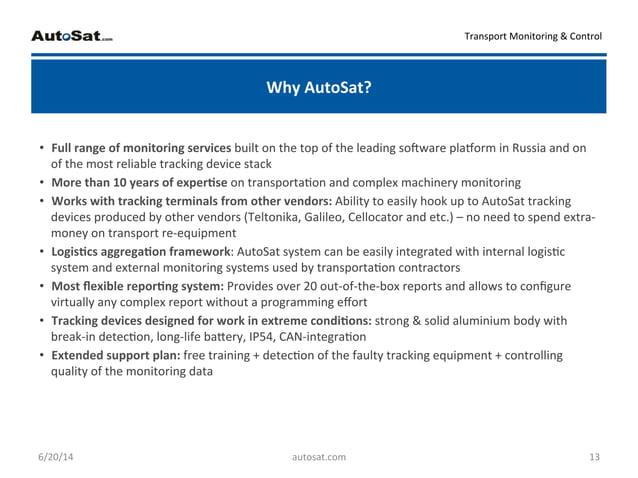 AutoSat.com

Transport Monitoring & Control

Why AutoSat?

• Full range of monitoring services built on the top of the leading software platform in Russia and on of the most reliable tracking device stack
• More than 10 years of expertise on transportation and complex machinery monitoring
• Works with tracking terminals from other vendors: Ability to easily hook up to AutoSat tracking devices produced by other vendors (Teltonika, Galileo, Cellocator and etc.) – no need to spend extra-money on transport re-equipment
• Logistics aggregation framework: AutoSat system can be easily integrated with internal logistic system and external monitoring systems used by transportation contractors
• Most flexible reporting system: Provides over 20 out-of-the-box reports and allows to configure virtually any complex report without a programming effort
• Tracking devices designed for work in extreme conditions: strong & solid aluminium body with break-in detection, long-life battery, IP54, CAN-integration
• Extended support plan: free training + detection of the faulty tracking equipment + controlling quality of the monitoring data

6/20/14

autosat.com

13